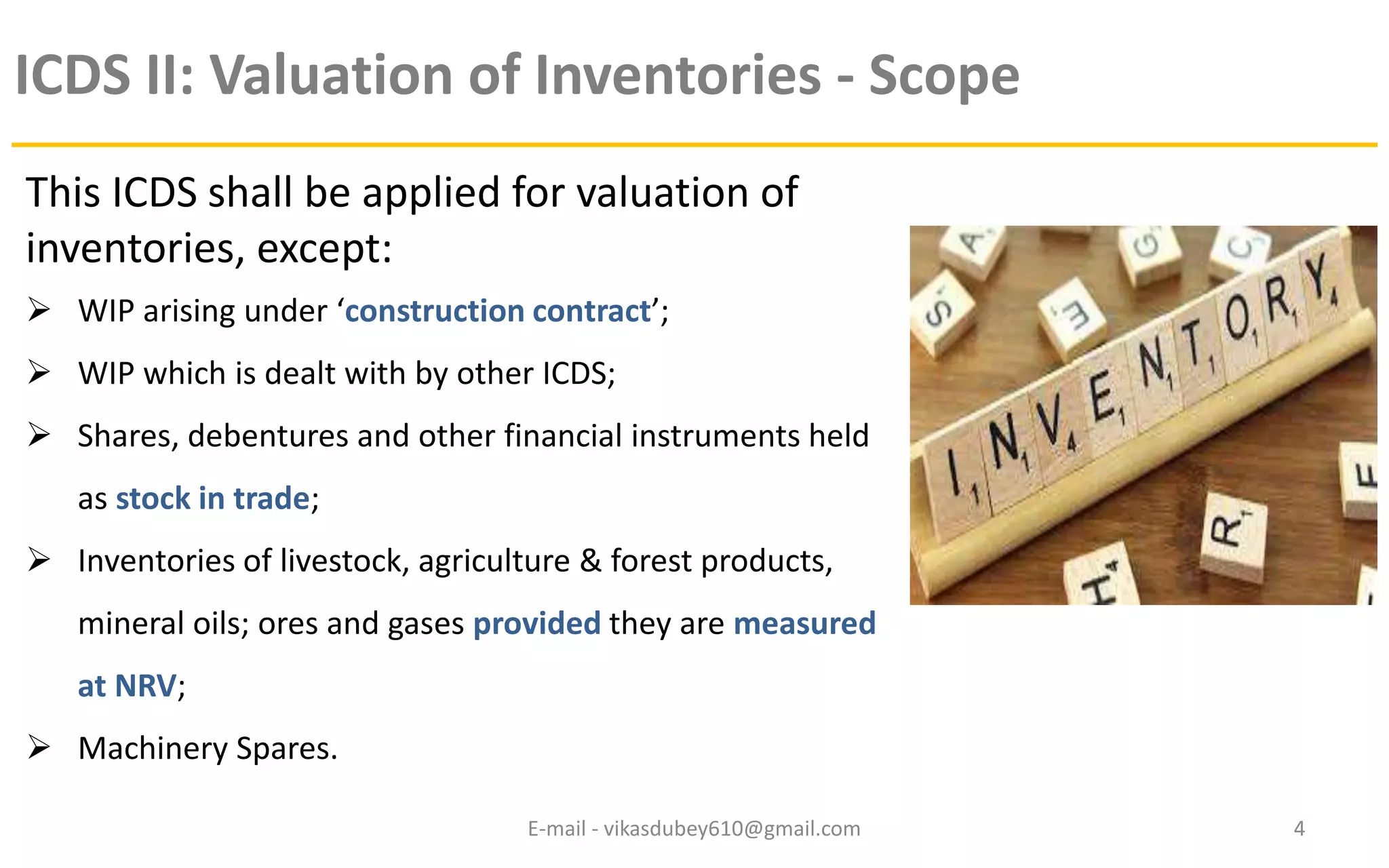 ICDS II: Valuation of Inventories - Scope

This ICDS shall be applied for valuation of inventories, except:

➢ WIP arising under ‘construction contract’;

➢ WIP which is dealt with by other ICDS;

➢ Shares, debentures and other financial instruments held as stock in trade;

➢ Inventories of livestock, agriculture & forest products, mineral oils; ores and gases provided they are measured at NRV;

➢ Machinery Spares.

INVENTORY

E-mail - vikasdubey610@gmail.com

4